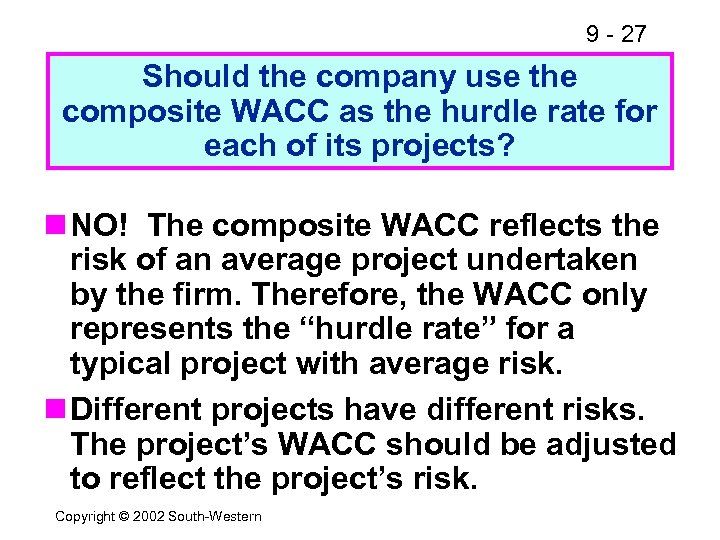 9 - 27

Should the company use the composite WACC as the hurdle rate for each of its projects?

NO! The composite WACC reflects the risk of an average project undertaken by the firm. Therefore, the WACC only represents the “hurdle rate” for a typical project with average risk.

Different projects have different risks. The project’s WACC should be adjusted to reflect the project’s risk.

Copyright © 2002 South-Western